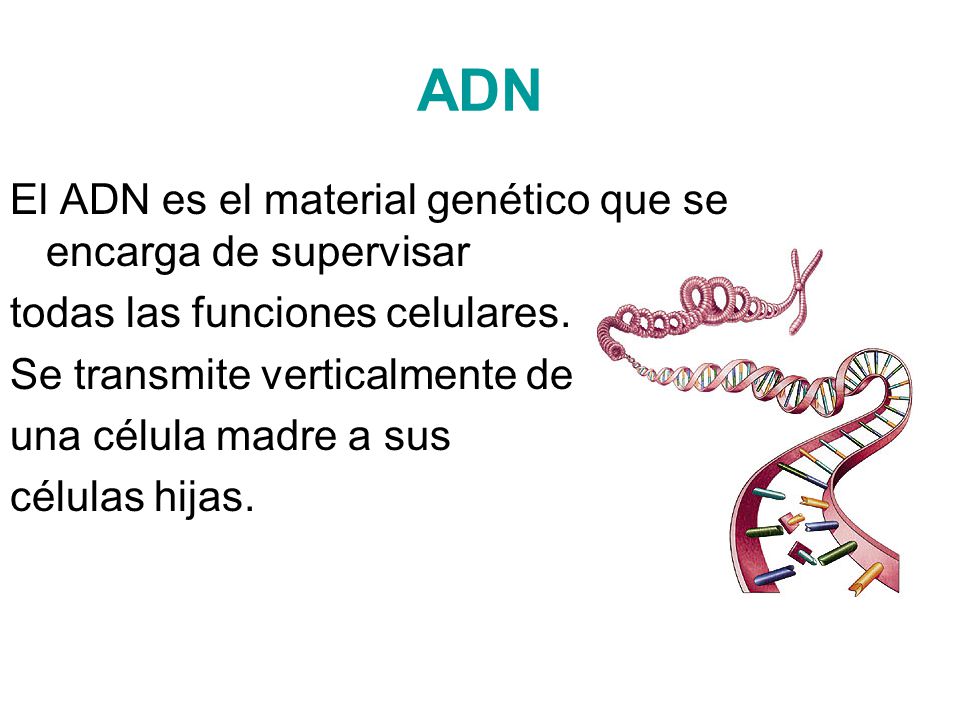 ADN

El ADN es el material genético que se encarga de supervisar

todas las funciones celulares.

Se transmite verticalmente de

una célula madre a sus

células hijas.